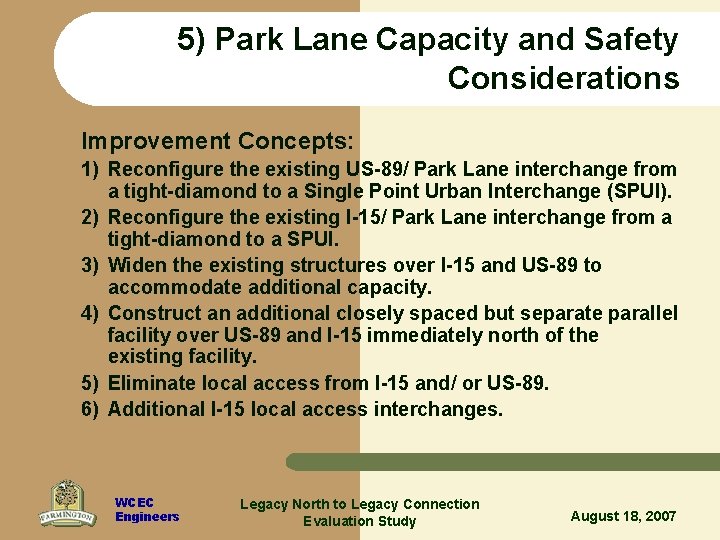 5) Park Lane Capacity and Safety Considerations

Improvement Concepts:

1) Reconfigure the existing US-89/ Park Lane interchange from a tight-diamond to a Single Point Urban Interchange (SPUI).
2) Reconfigure the existing I-15/ Park Lane interchange from a tight-diamond to a SPUI.
3) Widen the existing structures over I-15 and US-89 to accommodate additional capacity.
4) Construct an additional closely spaced but separate parallel facility over US-89 and I-15 immediately north of the existing facility.
5) Eliminate local access from I-15 and/ or US-89.
6) Additional I-15 local access interchanges.

FARMINGTON

WCEC Engineers

Legacy North to Legacy Connection Evaluation Study

August 18, 2007